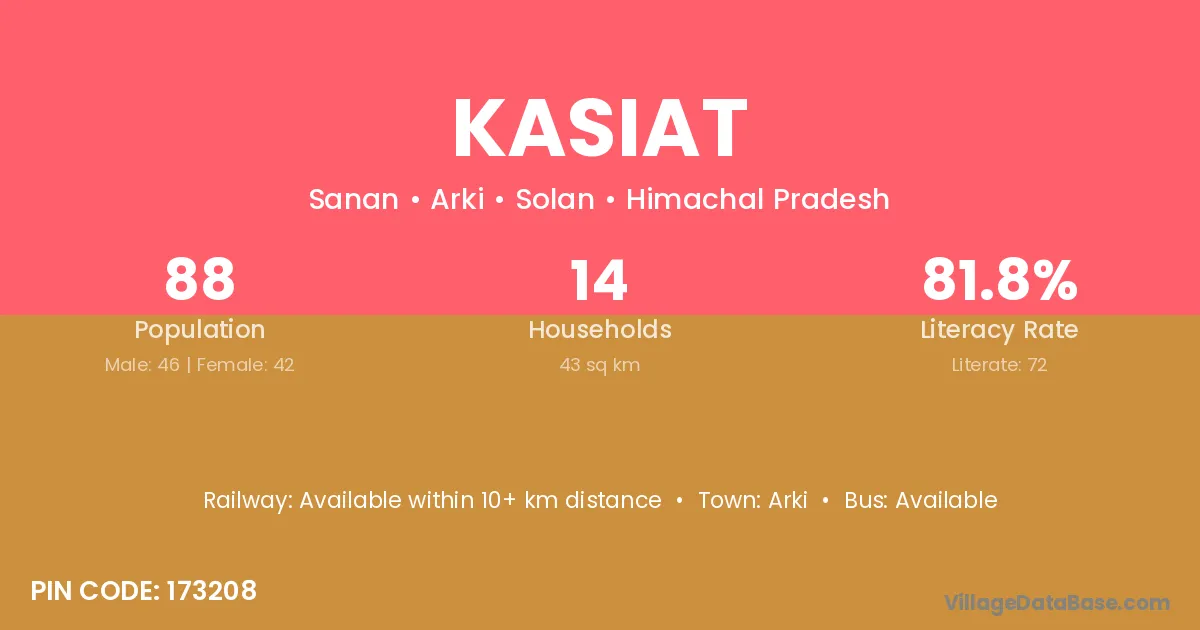 KASIAT

Sanan • Arki • Solan • Himachal Pradesh

88
Population
Male: 46 | Female: 42

14
Households
43 sq km

81.8%
Literacy Rate
Literate: 72

Railway: Available within 10+ km distance • Town: Arki • Bus: Available

PIN CODE: 173208

VillageDataBase.com